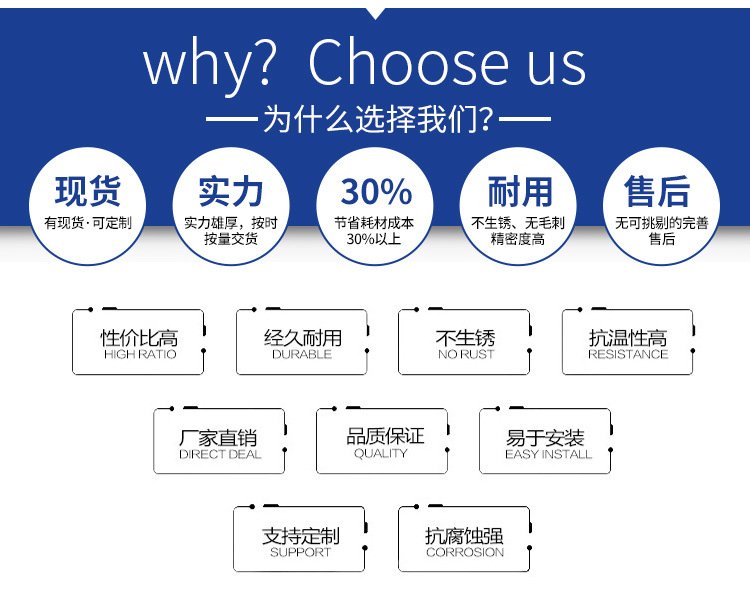 why? Choose us

—— 为什么选择我们? ——

现货
有现货·可定制

实力
实力雄厚，按时按量交货

30%
节省耗材成本30%以上

耐用
不生锈、无毛刺精密度高

售后
无可挑剔的完善售后

性价比高
HIGH RATIO

经久耐用
DURABLE

不生锈
NO RUST

抗温性高
RESISTANCE

厂家直销
DIRECT DEAL

品质保证
QUALITY

易于安装
EASY INSTALL

支持定制
SUPPORT

抗腐蚀强
CORROSION